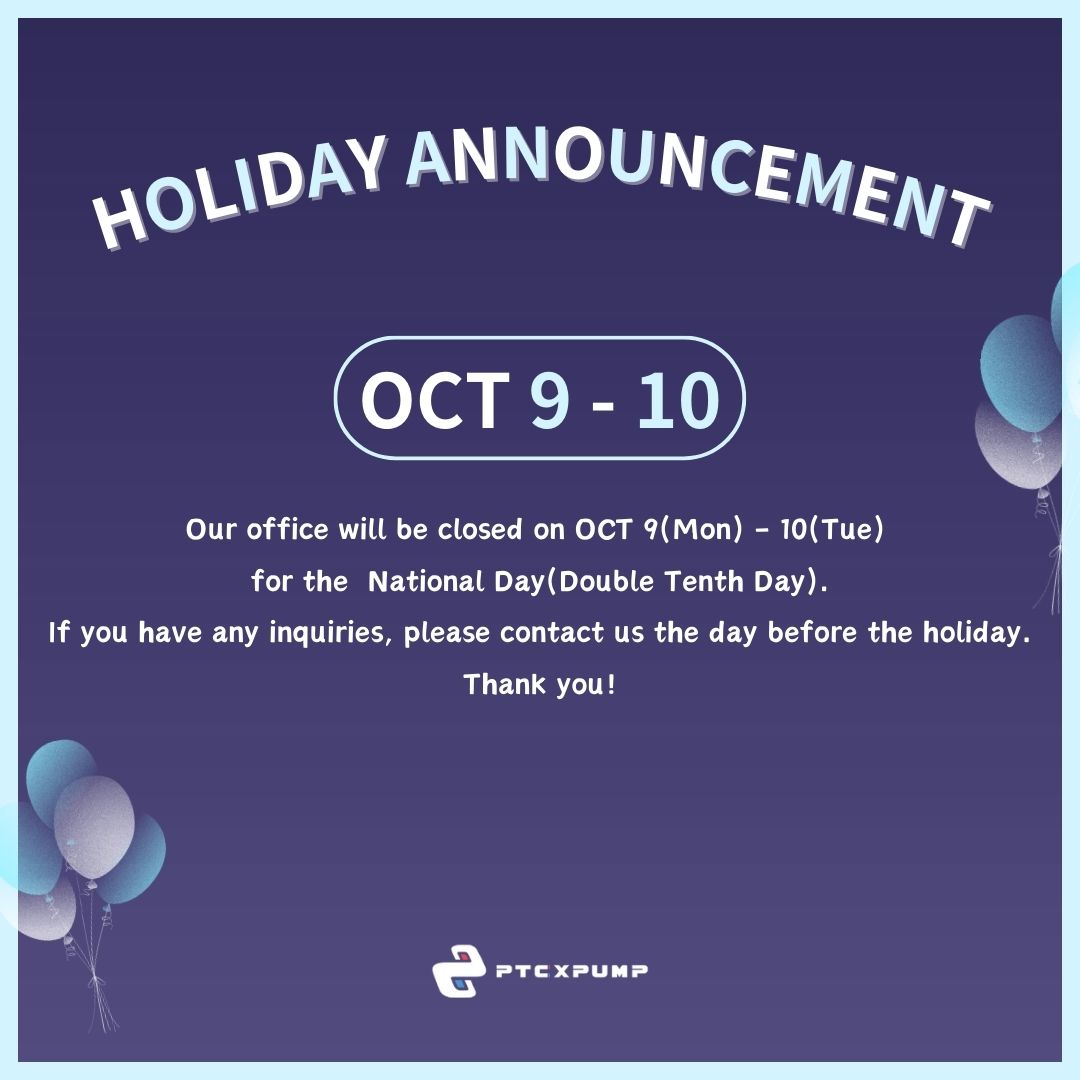 HOLIDAY ANNOUNCEMENT

OCT 9 - 10

Our office will be closed on OCT 9(Mon) - 10(Tue) for the National Day(Double Tenth Day).
If you have any inquiries, please contact us the day before the holiday.
Thank you!

PTCXPUMP